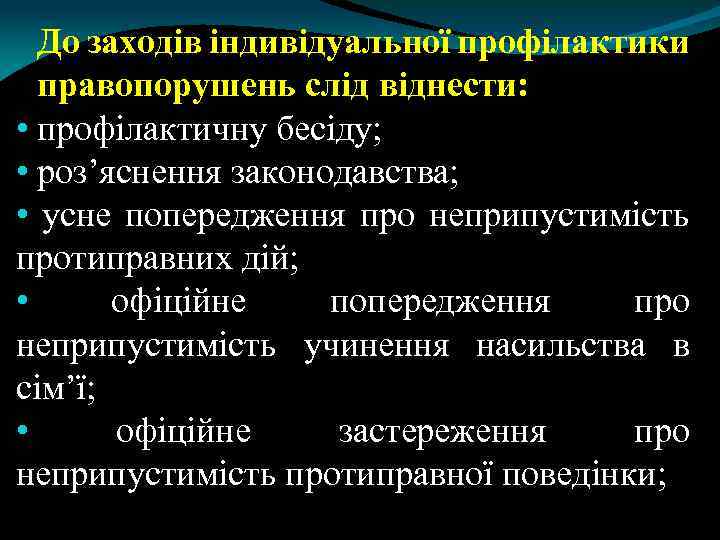 До заходів індивідуальної профілактики правопорушень слід віднести:

• профілактичну бесіду;

• роз’яснення законодавства;

• усне попередження про неприпустимість протиправних дій;

• офіційне попередження про неприпустимість учинення насильства в сім’ї;

• офіційне застереження про неприпустимість протиправної поведінки;